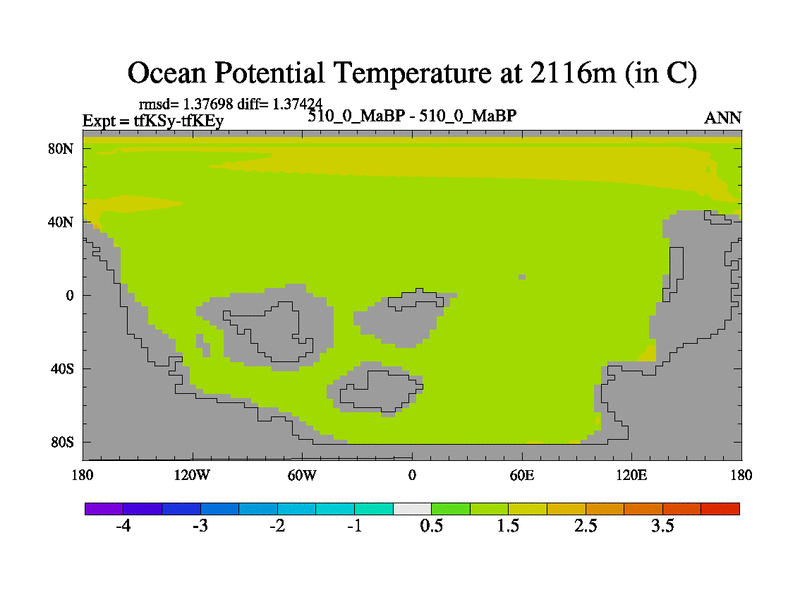 Ocean Potential Temperature at 2116m (in C)

rmsd= 1.37698 diff= 1.37424

Expt = tfKSy-tfKEy

510_0_MaBP - 510_0_MaBP

ANN

80N

40N

0

40S

80S

180

120W

60W

0

60E

120E

180

-4

-3

-2

-1

0.5

1.5

2.5

3.5